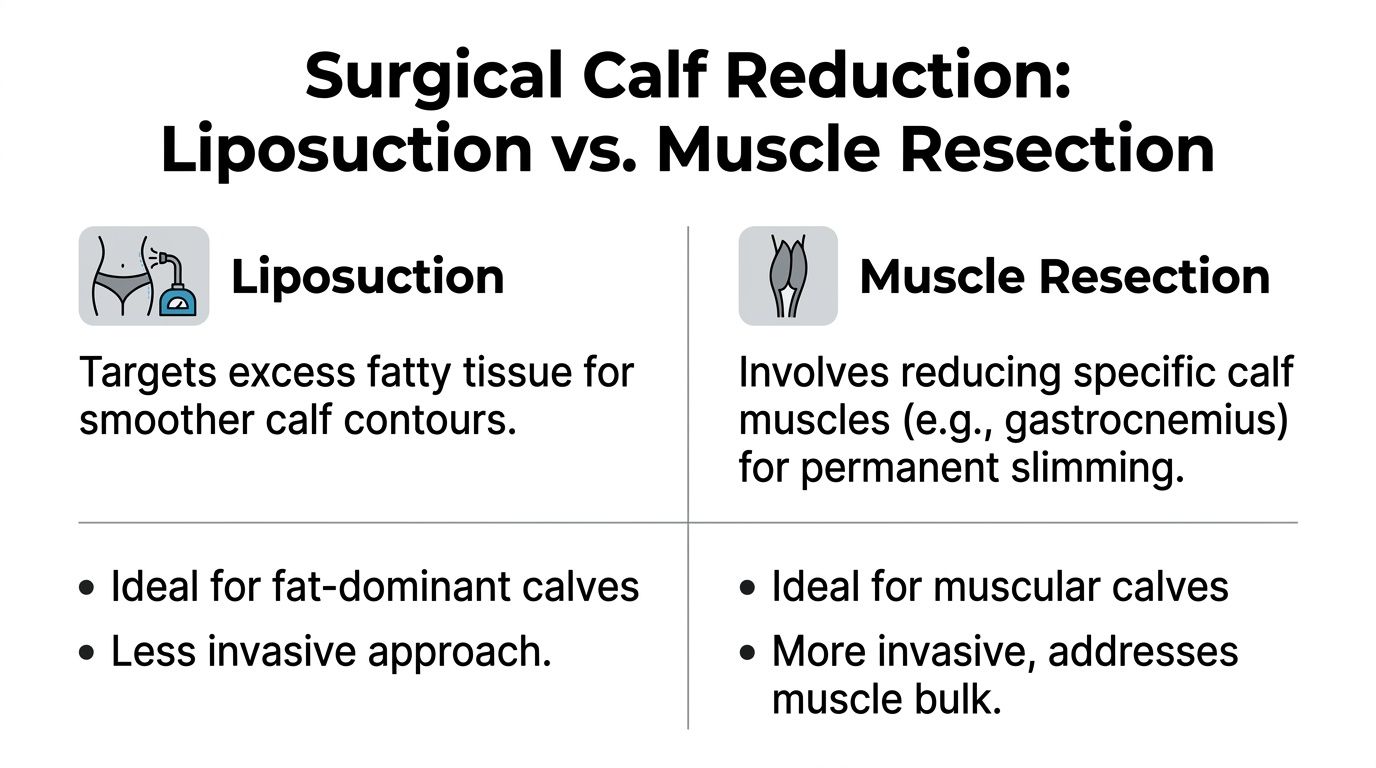 Surgical Calf Reduction: Liposuction vs. Muscle Resection

Liposuction

Targets excess fatty tissue for smoother calf contours.

• Ideal for fat-dominant calves
• Less invasive approach.

Muscle Resection

Involves reducing specific calf muscles (e.g., gastrocnemius) for permanent slimming.

• Ideal for muscular calves
• More invasive, addresses muscle bulk.